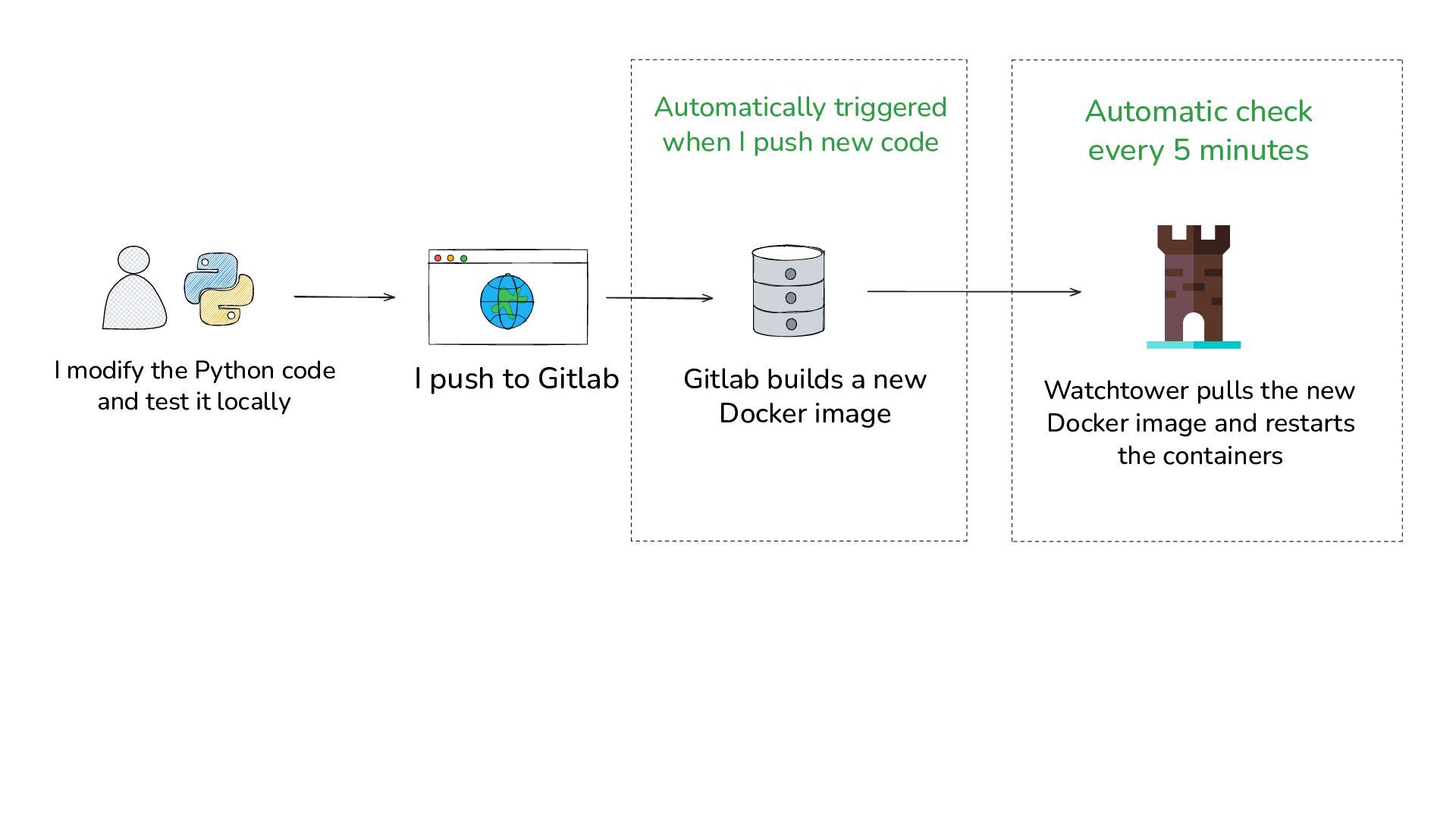 I modify the Python code and test it locally

I push to Gitlab

Automatically triggered when I push new code

Gitlab builds a new Docker image

Automatic check every 5 minutes

Watchtower pulls the new Docker image and restarts the containers